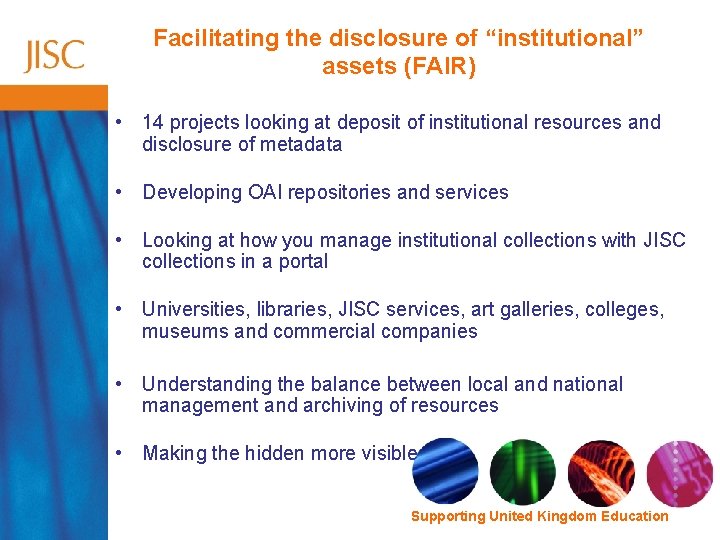 JISC

Facilitating the disclosure of “institutional” assets (FAIR)

• 14 projects looking at deposit of institutional resources and disclosure of metadata

• Developing OAI repositories and services

• Looking at how you manage institutional collections with JISC collections in a portal

• Universities, libraries, JISC services, art galleries, colleges, museums and commercial companies

• Understanding the balance between local and national management and archiving of resources

• Making the hidden more visible

Supporting United Kingdom Education